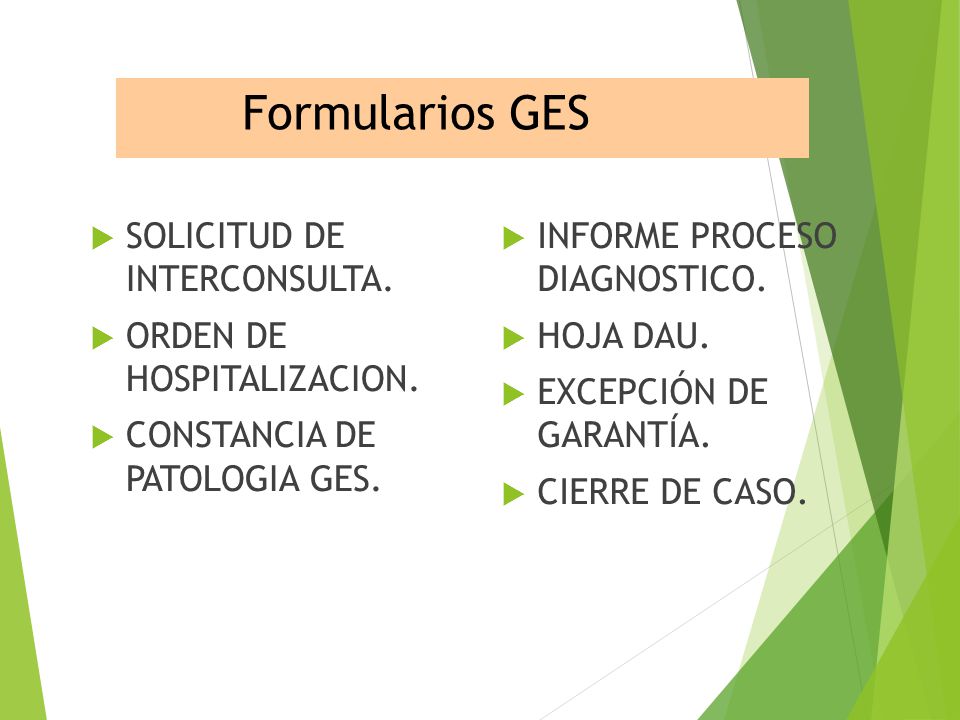 Formularios GES

SOLICITUD DE INTERCONSULTA.

ORDEN DE HOSPITALIZACION.

CONSTANCIA DE PATOLOGIA GES.

INFORME PROCESO DIAGNOSTICO.

HOJA DAU.

EXCEPCIÓN DE GARANTÍA.

CIERRE DE CASO.